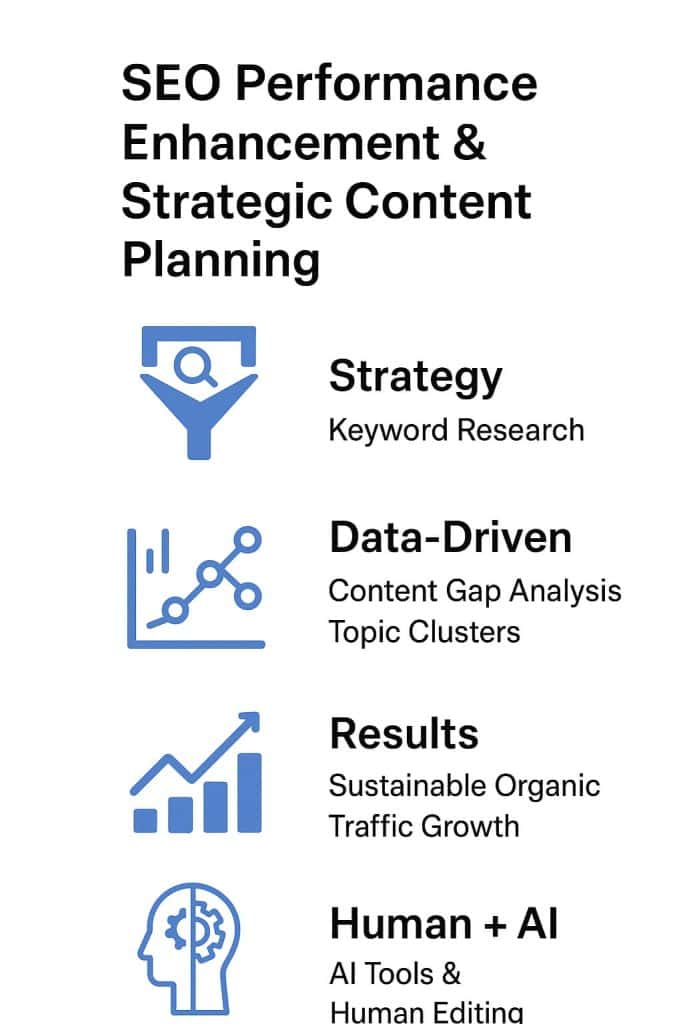 SEO Performance Enhancement & Strategic Content Planning

Strategy
Keyword Research

Data-Driven
Content Gap Analysis
Topic Clusters

Results
Sustainable Organic Traffic Growth

Human + AI
AI Tools &
Human Editing